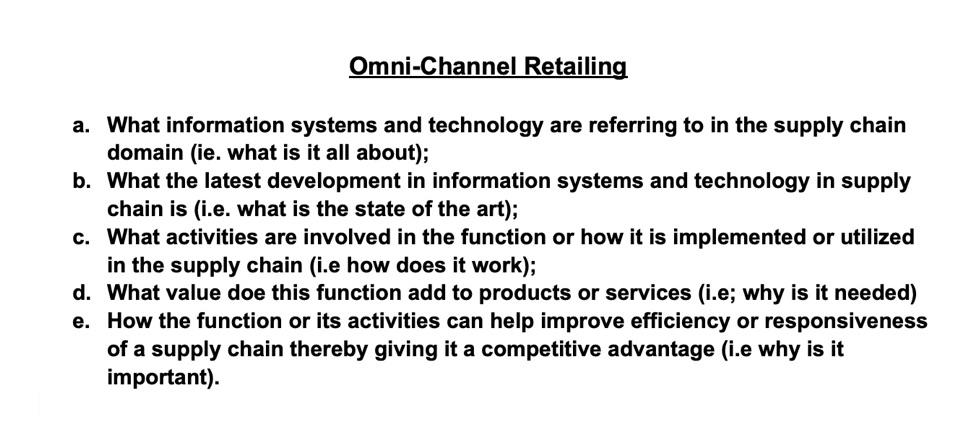 Omni-Channel Retailing

a. What information systems and technology are referring to in the supply chain domain (ie. what is it all about);
b. What the latest development in information systems and technology in supply chain is (i.e. what is the state of the art);
c. What activities are involved in the function or how it is implemented or utilized in the supply chain (i.e how does it work);
d. What value doe this function add to products or services (i.e; why is it needed)
e. How the function or its activities can help improve efficiency or responsiveness of a supply chain thereby giving it a competitive advantage (i.e why is it important).